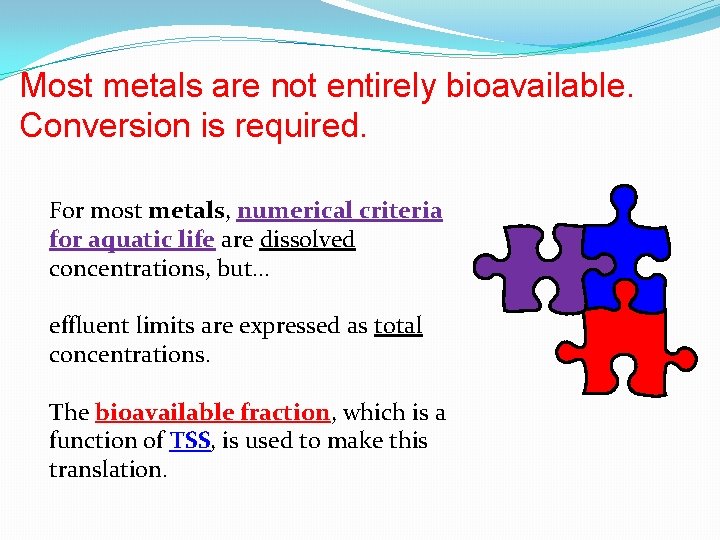 Most metals are not entirely bioavailable. Conversion is required.

For most metals, numerical criteria for aquatic life are dissolved concentrations, but…

effluent limits are expressed as total concentrations.

The bioavailable fraction, which is a function of TSS, is used to make this translation.